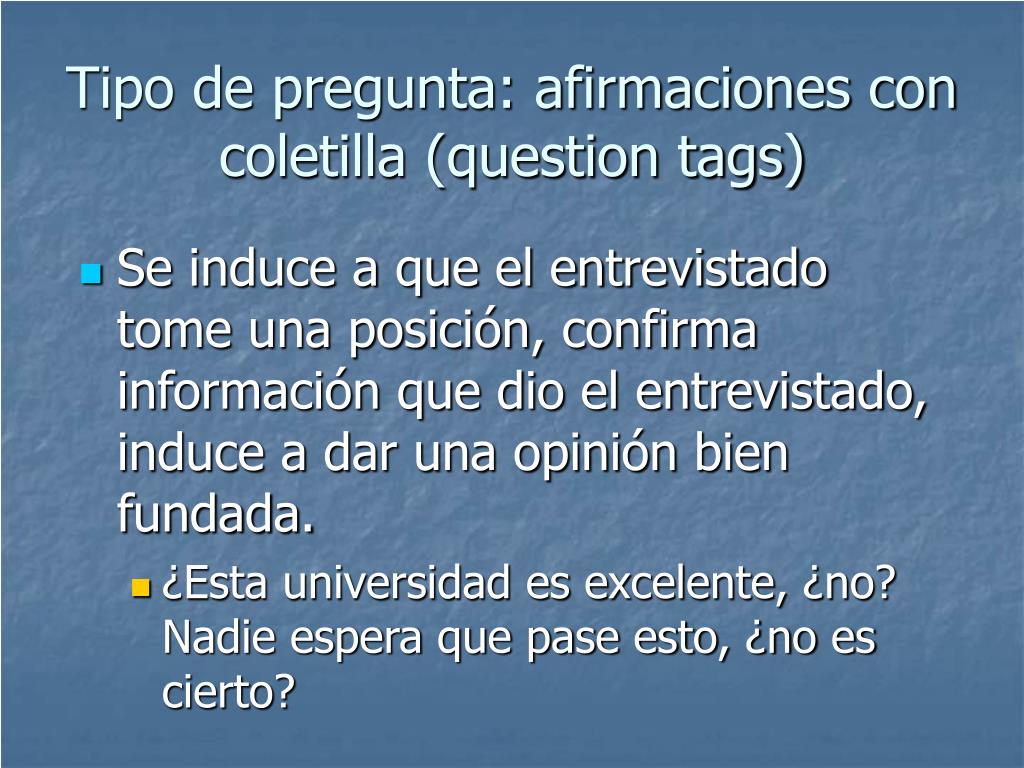 Tipo de pregunta: afirmaciones con coletilla (question tags)

Se induce a que el entrevistado tome una posición, confirma información que dio el entrevistado, induce a dar una opinión bien fundada.

¿Esta universidad es excelente, ¿no? Nadie espera que pase esto, ¿no es cierto?